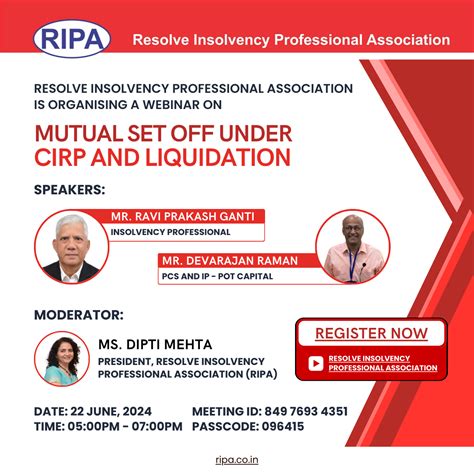 RIPA Resolve Insolvency Professional Association

RESOLVE INSOLVENCY PROFESSIONAL ASSOCIATION IS ORGANISING A WEBINAR ON

MUTUAL SET OFF UNDER CIRP AND LIQUIDATION

SPEAKERS:

MR. RAVI PRAKASH GANTI
INSOLVENCY PROFESSIONAL

MR. DEVARAJAN RAMAN
PCS AND IP - POT CAPITAL

MODERATOR:

MS. DIPTI MEHTA
PRESIDENT, RESOLVE INSOLVENCY PROFESSIONAL ASSOCIATION (RIPA)

REGISTER NOW

RESOLVE INSOLVENCY PROFESSIONAL ASSOCIATION

DATE: 22 JUNE, 2024
TIME: 05:00PM - 07:00PM

MEETING ID: 849 7693 4351
PASSCODE: 096415

ripa.co.in